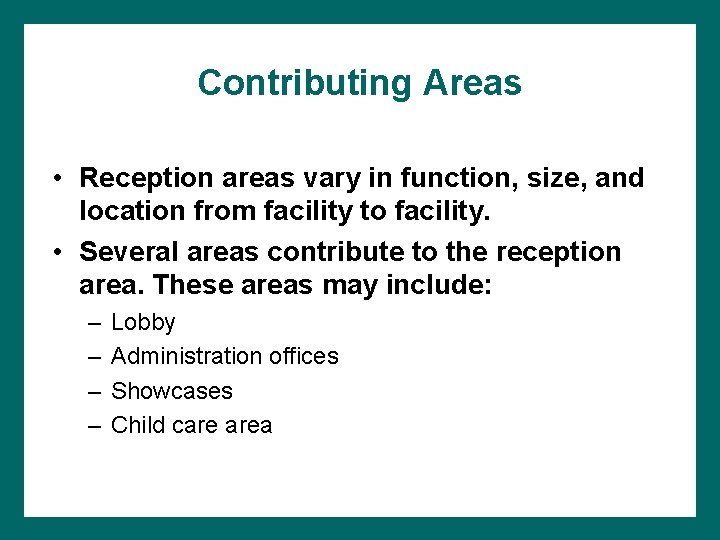 Contributing Areas

• Reception areas vary in function, size, and location from facility to facility.

• Several areas contribute to the reception area. These areas may include:

– Lobby
– Administration offices
– Showcases
– Child care area